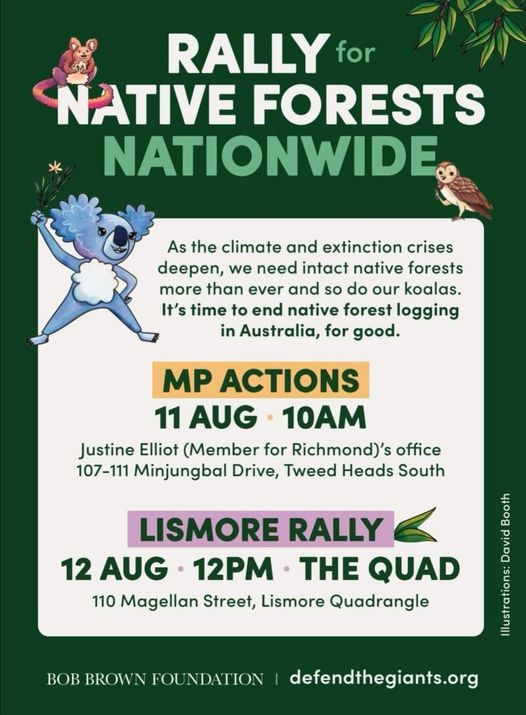 RALLY for NATIVE FORESTS NATIONWIDE

As the climate and extinction crises deepen, we need intact native forests more than ever and so do our koalas. It's time to end native forest logging in Australia, for good.

MP ACTIONS

11 AUG · 10AM

Justine Elliot (Member for Richmond)'s office
107-111 Minjungbal Drive, Tweed Heads South

LISMORE RALLY

12 AUG · 12PM · THE QUAD

110 Magellan Street, Lismore Quadrangle

Illustrations: David Booth

BOB BROWN FOUNDATION | defendthegiants.org